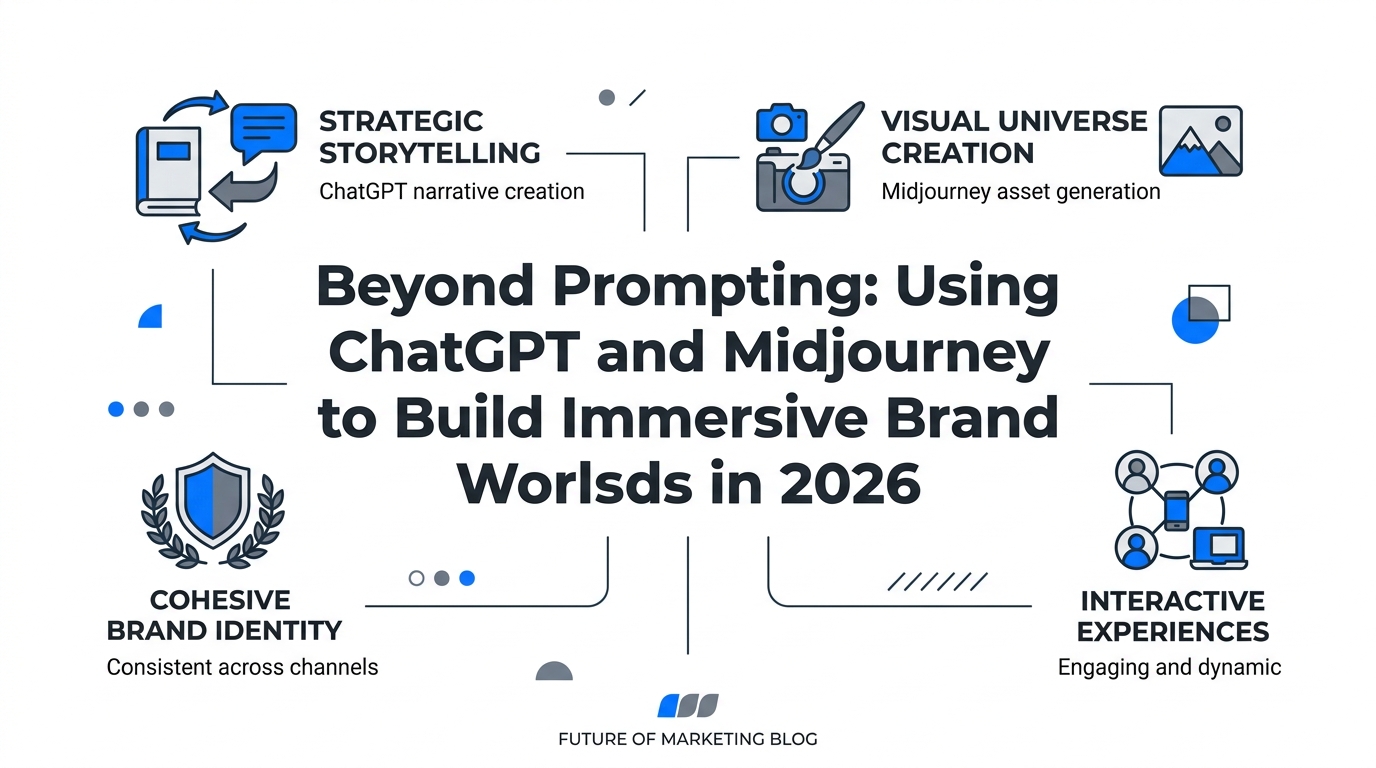 STRATEGIC STORYTELLING
ChatGPT narrative creation

VISUAL UNIVERSE CREATION
Midjourney asset generation

Beyond Prompting: Using ChatGPT and Midjourney to Build Immersive Brand Worlsds in 2026

COHESIVE BRAND IDENTITY
Consistent across channels

INTERACTIVE EXPERIENCES
Engaging and dynamic

FUTURE OF MARKETING BLOG